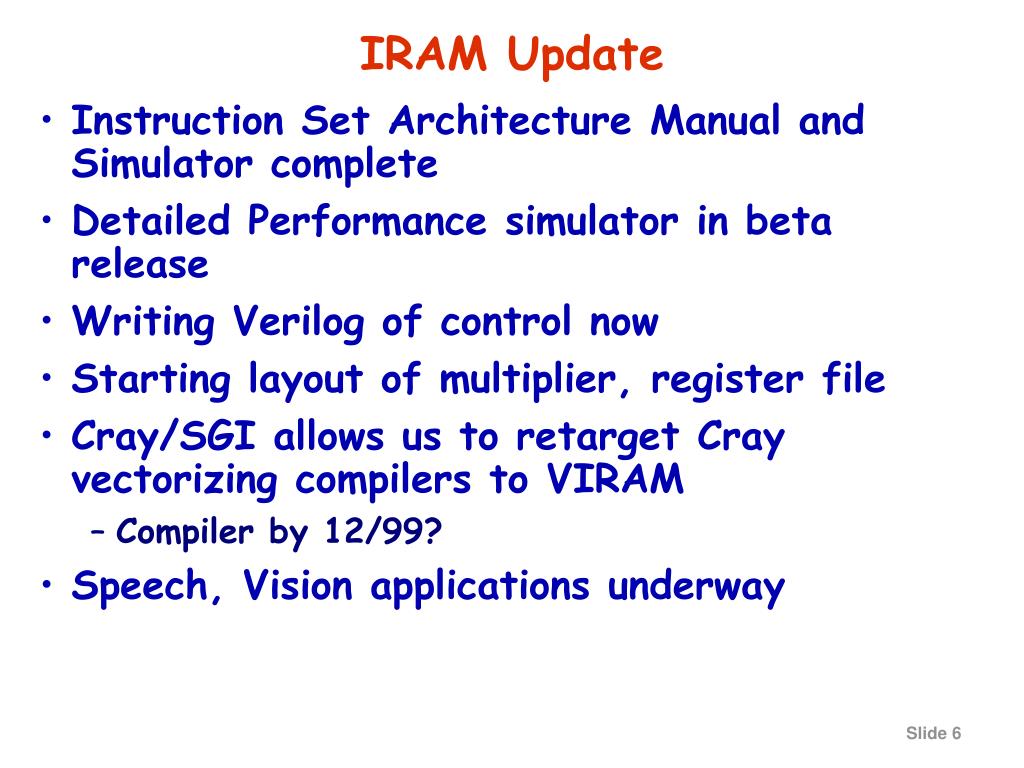 IRAM Update

• Instruction Set Architecture Manual and Simulator complete
• Detailed Performance simulator in beta release
• Writing Verilog of control now
• Starting layout of multiplier, register file
• Cray/SGI allows us to retarget Cray vectorizing compilers to VIRAM
– Compiler by 12/99?
• Speech, Vision applications underway

Slide 6